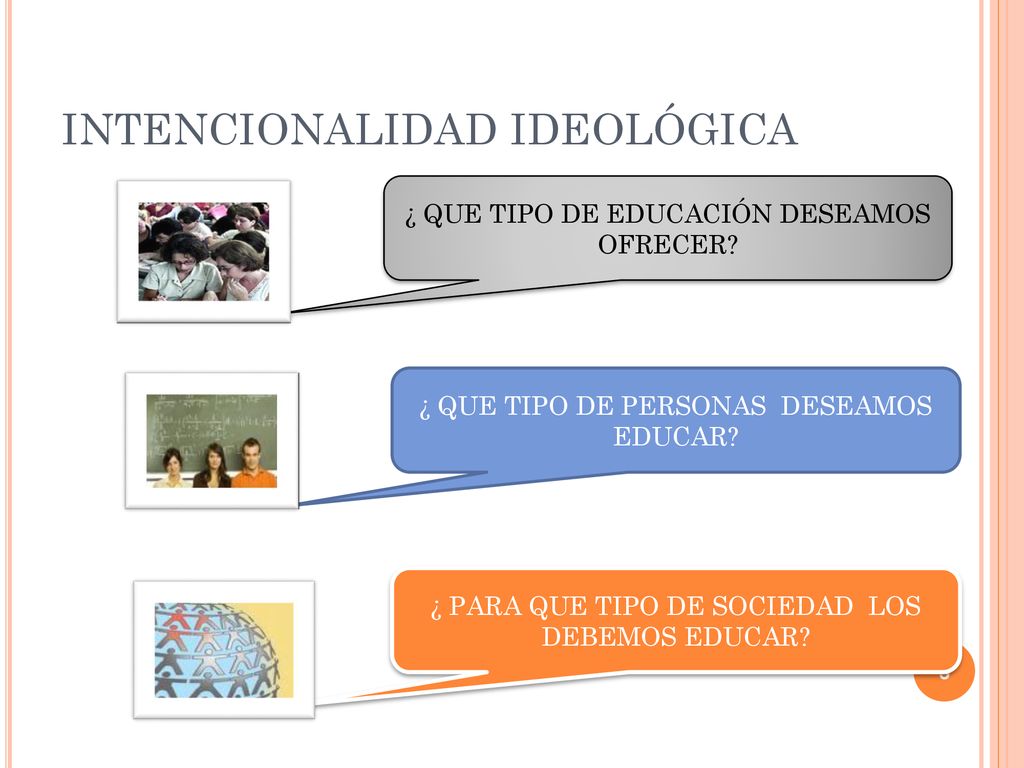 INTENCIONALIDAD IDEOLÓGICA

¿ QUE TIPO DE EDUCACIÓN DESEAMOS OFRECER?

¿ QUE TIPO DE PERSONAS DESEAMOS EDUCAR?

¿ PARA QUE TIPO DE SOCIEDAD LOS DEBEMOS EDUCAR?